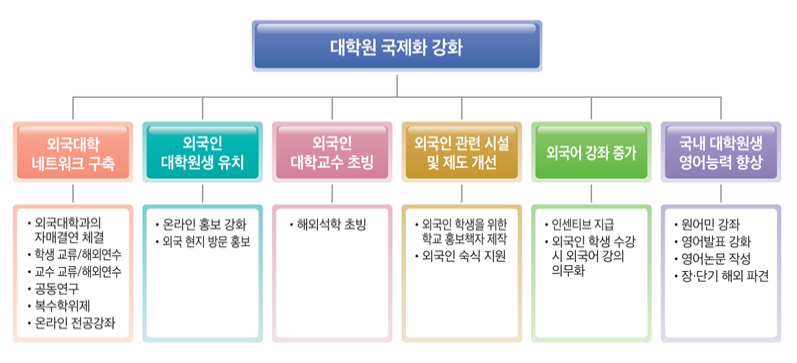 대학원 국제화 강화

외국대학 네트워크 구축

• 외국대학과의 자매결연 체결
• 학생 교류/해외연수
• 교수 교류/해외연수
• 공동연구
• 복수학위제
• 온라인 전공강좌

외국인 대학원생 유치

• 온라인 홍보 강화
• 외국 현지 방문 홍보

외국인 대학교수 초빙

• 해외석학 초빙

외국인 관련 시설 및 제도 개선

• 외국인 학생을 위한 학교 홍보책자 제작
• 외국인 숙식 지원

외국어 강좌 증가

• 인센티브 지급
• 외국인 학생 수강 시 외국어 강의 의무화

국내 대학원생 영어능력 향상

• 원어민 강좌
• 영어발표 강화
• 영어논문 작성
• 장·단기 해외 파견